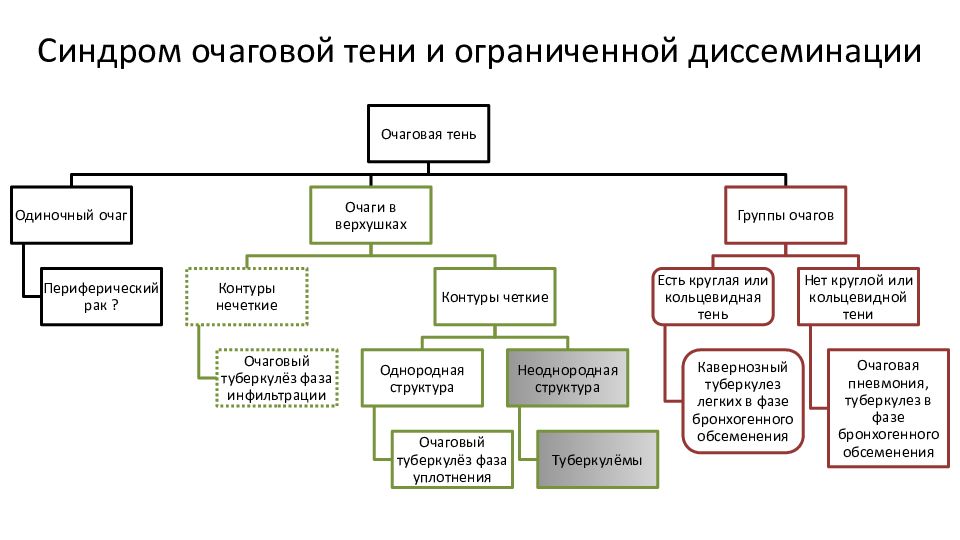 Синдром очаговой тени и ограниченной диссеминации

Очаговая тень

Одиночный очаг

Периферический рак ?

Очаги в верхушках

Контуры нечеткие

Очаговый туберкулёз фаза инфильтрации

Контуры четкие

Однородная структура

Очаговый туберкулёз фаза уплотнения

Неоднородная структура

Туберкулёмы

Группы очагов

Есть круглая или кольцевидная тень

Кавернозный туберкулез легких в фазе бронхогенного обсеменения

Нет круглой или кольцевидной тени

Очаговая пневмония, туберкулез в фазе бронхогенного обсеменения